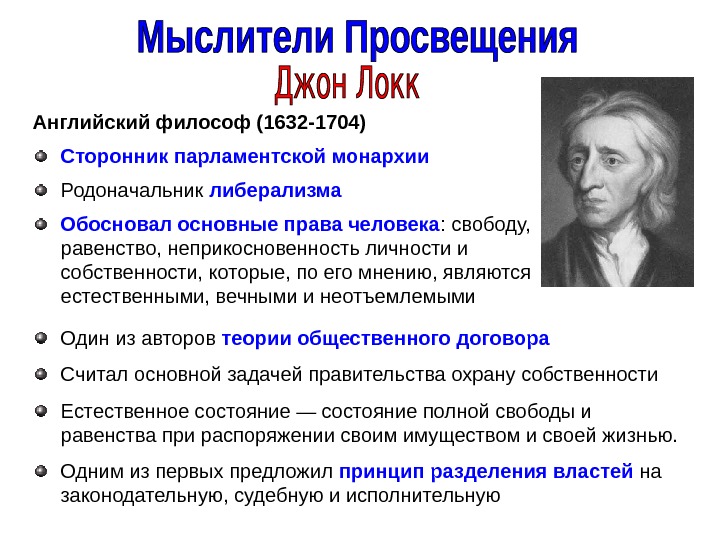 Мыслители Просвещения
Джон Локк

Английский философ (1632-1704)

Сторонник парламентской монархии

Родоначальник либерализма

Обосновал основные права человека: свободу, равенство, неприкосновенность личности и собственности, которые, по его мнению, являются естественными, вечными и неотъемлемыми

Один из авторов теории общественного договора

Считал основной задачей правительства охрану собственности

Естественное состояние — состояние полной свободы и равенства при распоряжении своим имуществом и своей жизнью.

Одним из первых предложил принцип разделения властей на законодательную, судебную и исполнительную